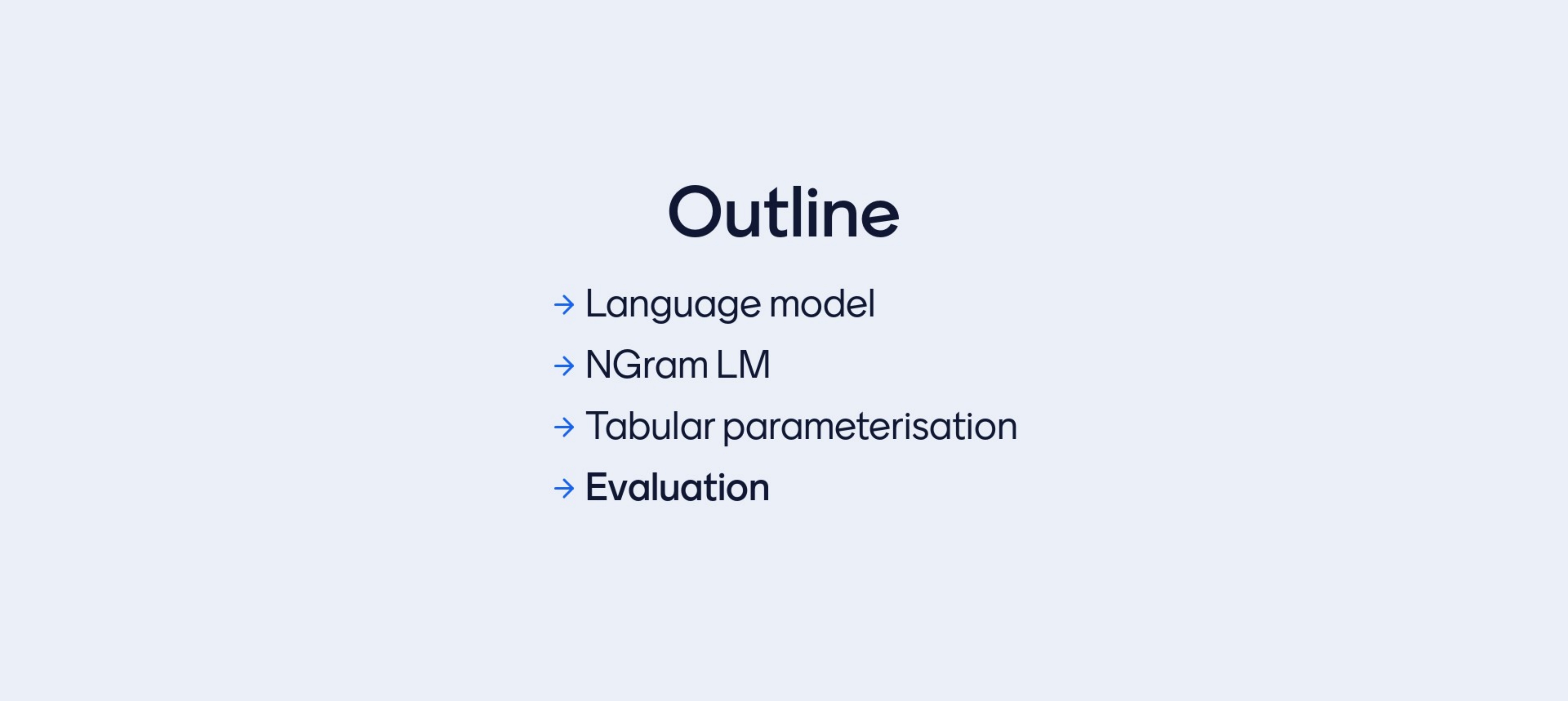 Outline

→ Language model
→ NGram LM
→ Tabular parameterisation
→ Evaluation